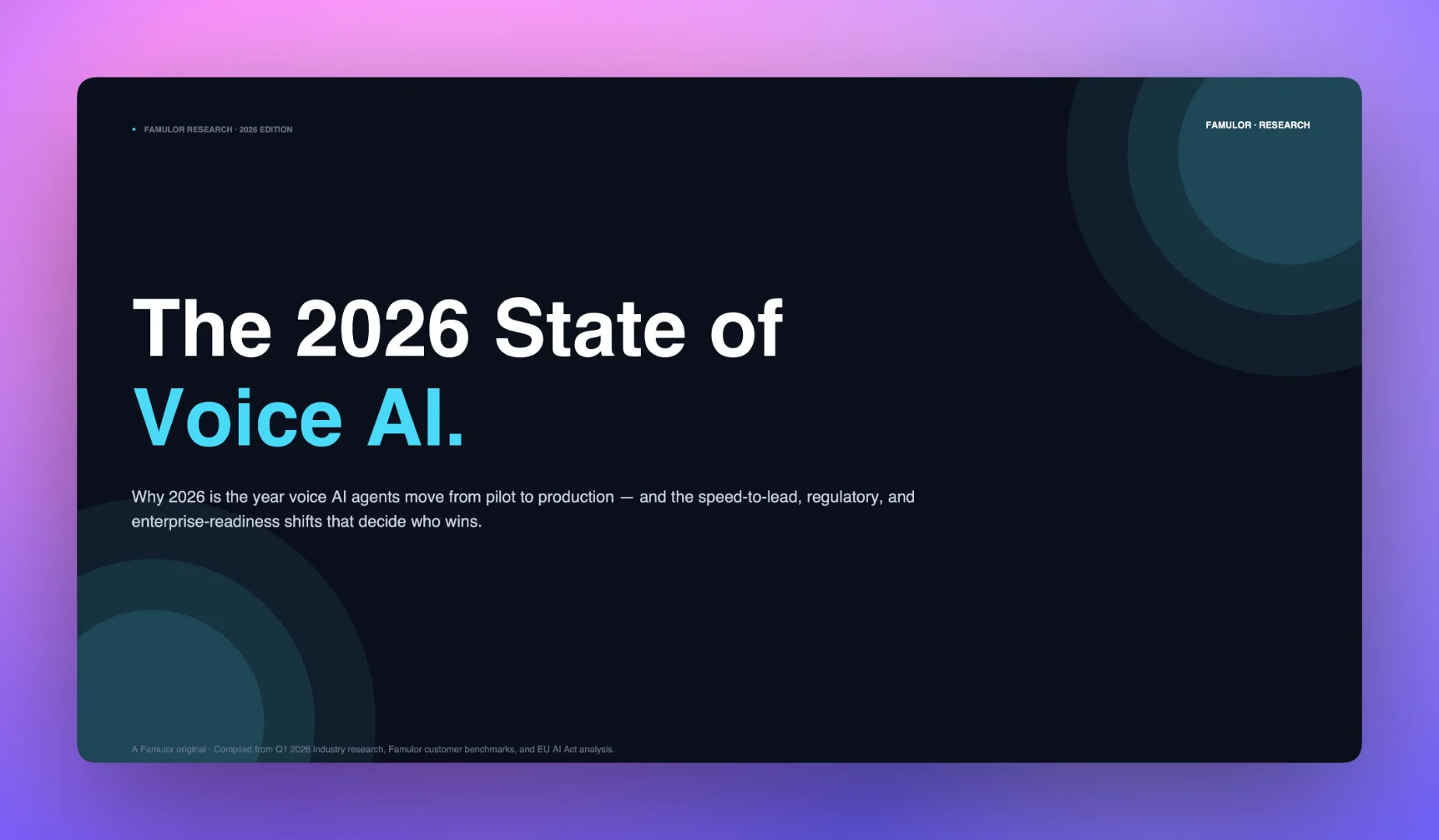 • FAMULOR RESEARCH · 2026 EDITION

FAMULOR · RESEARCH

The 2026 State of Voice AI.

Why 2026 is the year voice AI agents move from pilot to production — and the speed-to-lead, regulatory, and enterprise-readiness shifts that decide who wins.

A Famulor original · Compiled from Q1 2026 industry research, Famulor customer benchmarks, and EU AI Act analysis.